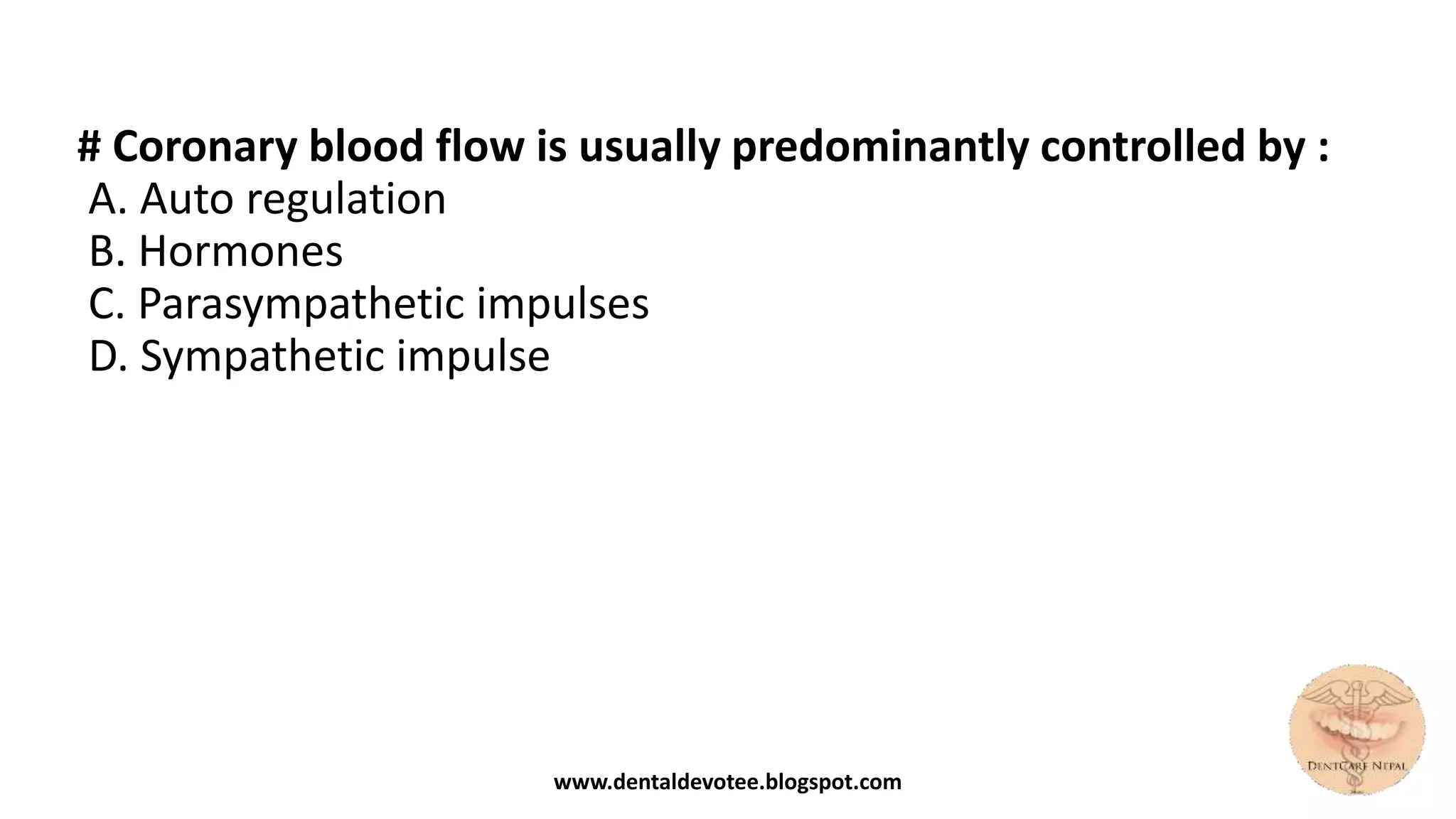 # Coronary blood flow is usually predominantly controlled by :
A. Auto regulation
B. Hormones
C. Parasympathetic impulses
D. Sympathetic impulse

www.dentaldevotee.blogspot.com

DENTCARE NEPAL